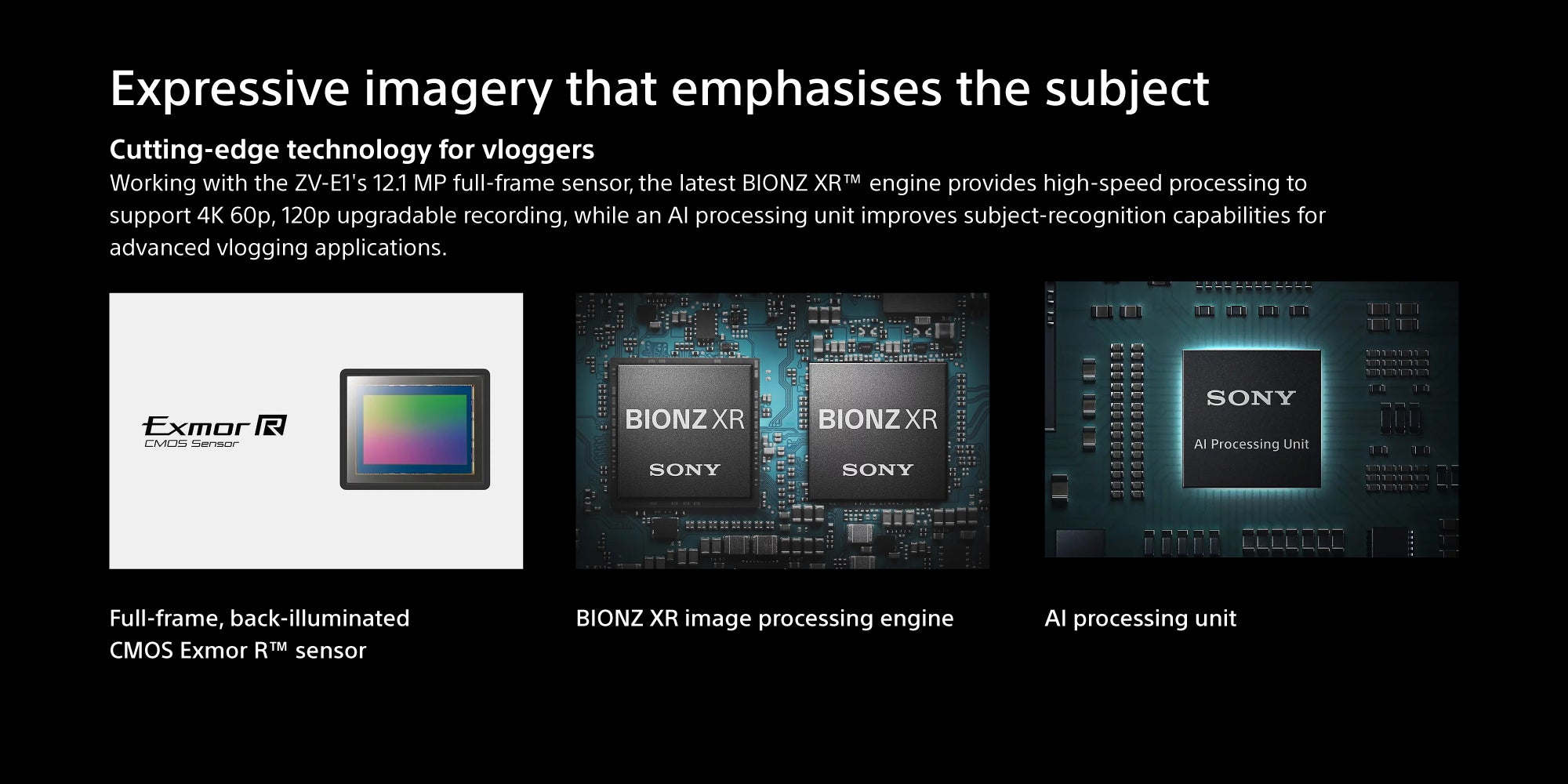 Expressive imagery that emphasises the subject

Cutting-edge technology for vloggers
Working with the ZV-E1's 12.1 MP full-frame sensor, the latest BIONZ XR™ engine provides high-speed processing to support 4K 60p, 120p upgradable recording, while an AI processing unit improves subject-recognition capabilities for advanced vlogging applications.

Exmor R
CMOS Sensor

BIONZ XR
SONY

BIONZ XR
SONY

SONY
AI Processing Unit

Full-frame, back-illuminated CMOS Exmor R™ sensor

BIONZ XR image processing engine

AI processing unit